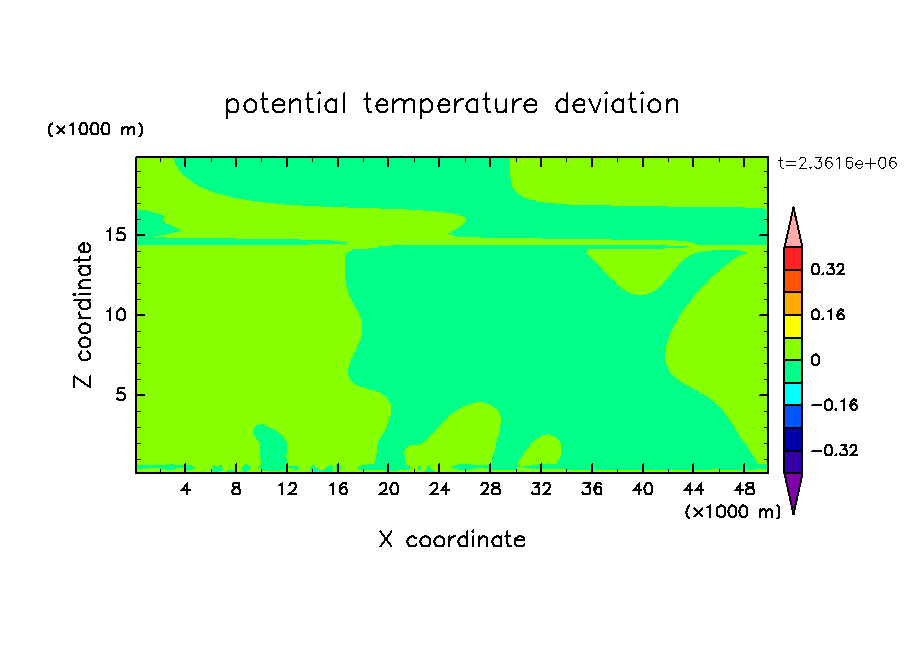 potential temperature deviation

(×1000 m)

t=2.3616e+06

Z coordinate

15
10
5

4 8 12 16 20 24 28 32 36 40 44 48

(×1000 m)

X coordinate

0.32
0.16
0
−0.16
−0.32